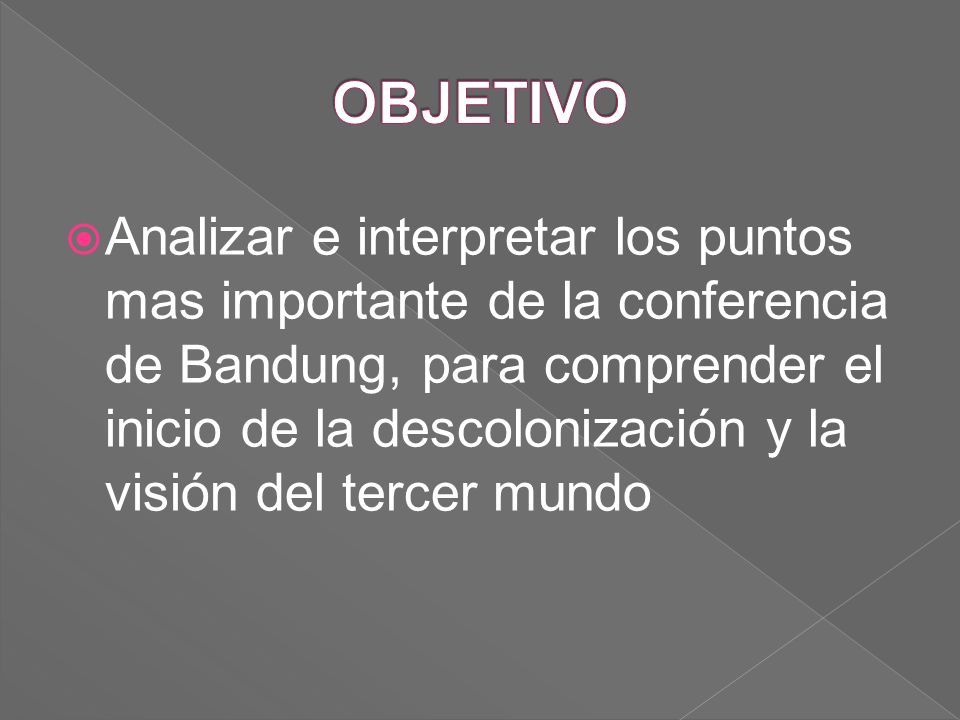 OBJETIVO

Analizar e interpretar los puntos mas importante de la conferencia de Bandung, para comprender el inicio de la descolonización y la visión del tercer mundo